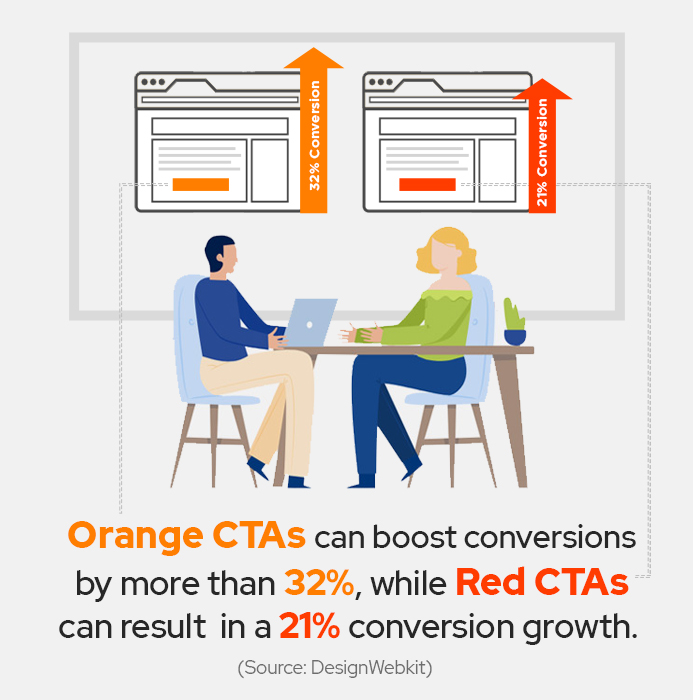 32% Conversion

21% Conversion

Orange CTAs can boost conversions by more than 32%, while Red CTAs can result in a 21% conversion growth.

(Source: DesignWebkit)